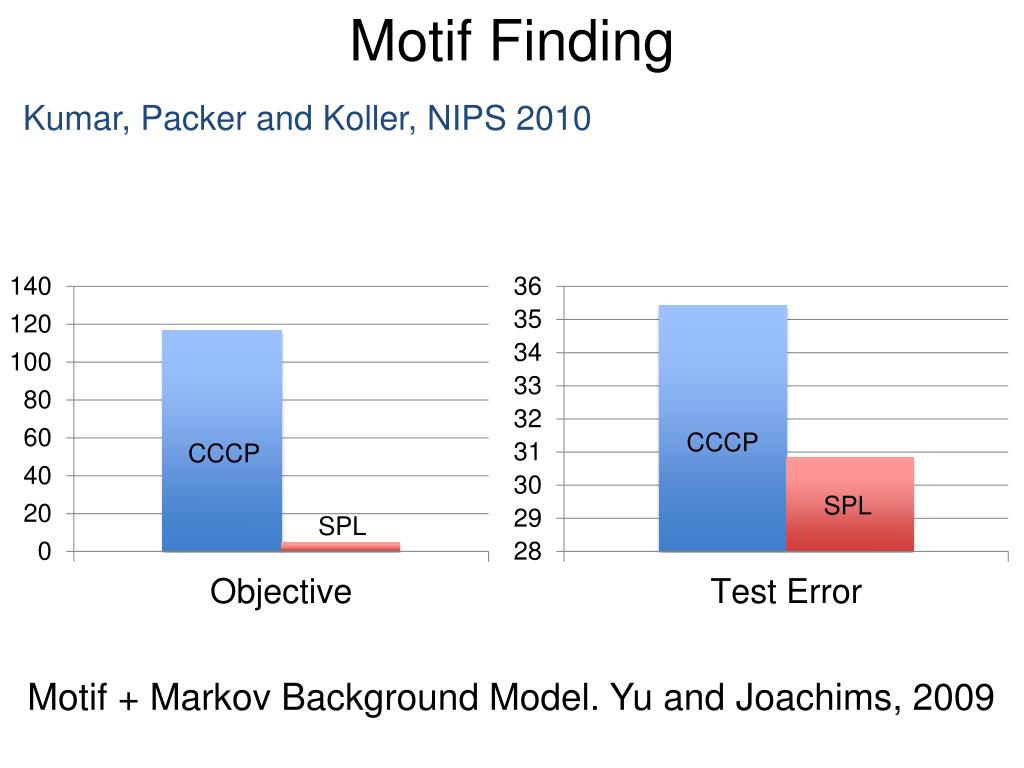 Motif Finding

Kumar, Packer and Koller, NIPS 2010

140
120
100
80
60
40
20
0

CCCP
SPL

Objective

36
35
34
33
32
31
30
29
28

CCCP
SPL

Test Error

Motif + Markov Background Model. Yu and Joachims, 2009